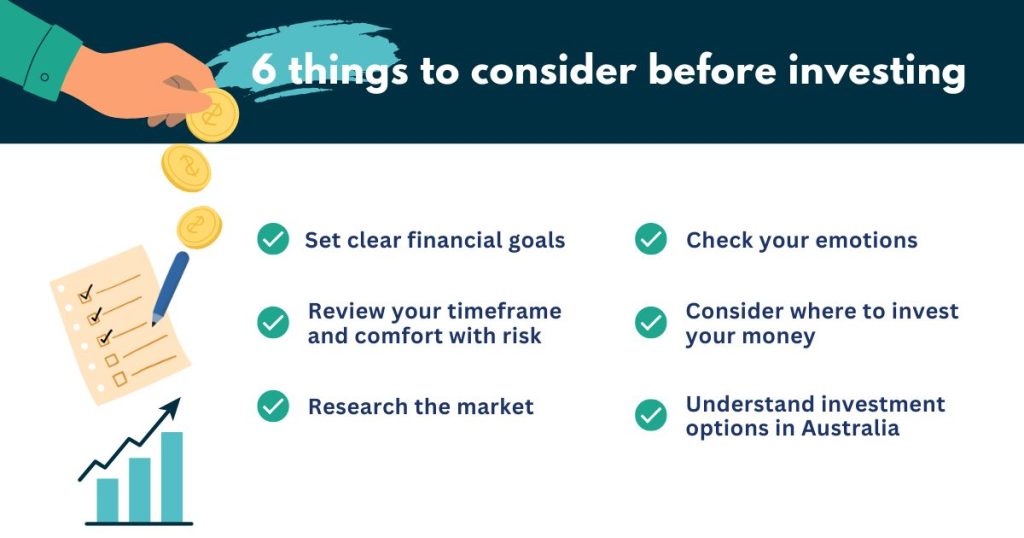 6 things to consider before investing

Set clear financial goals

Review your timeframe and comfort with risk

Research the market

Check your emotions

Consider where to invest your money

Understand investment options in Australia